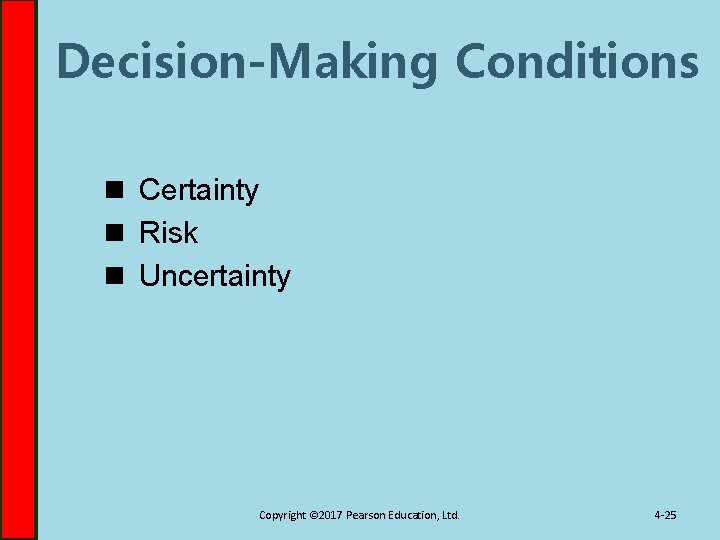 Decision-Making Conditions

- Certainty
- Risk
- Uncertainty

Copyright ©2017 Pearson Education, Ltd.

4-25